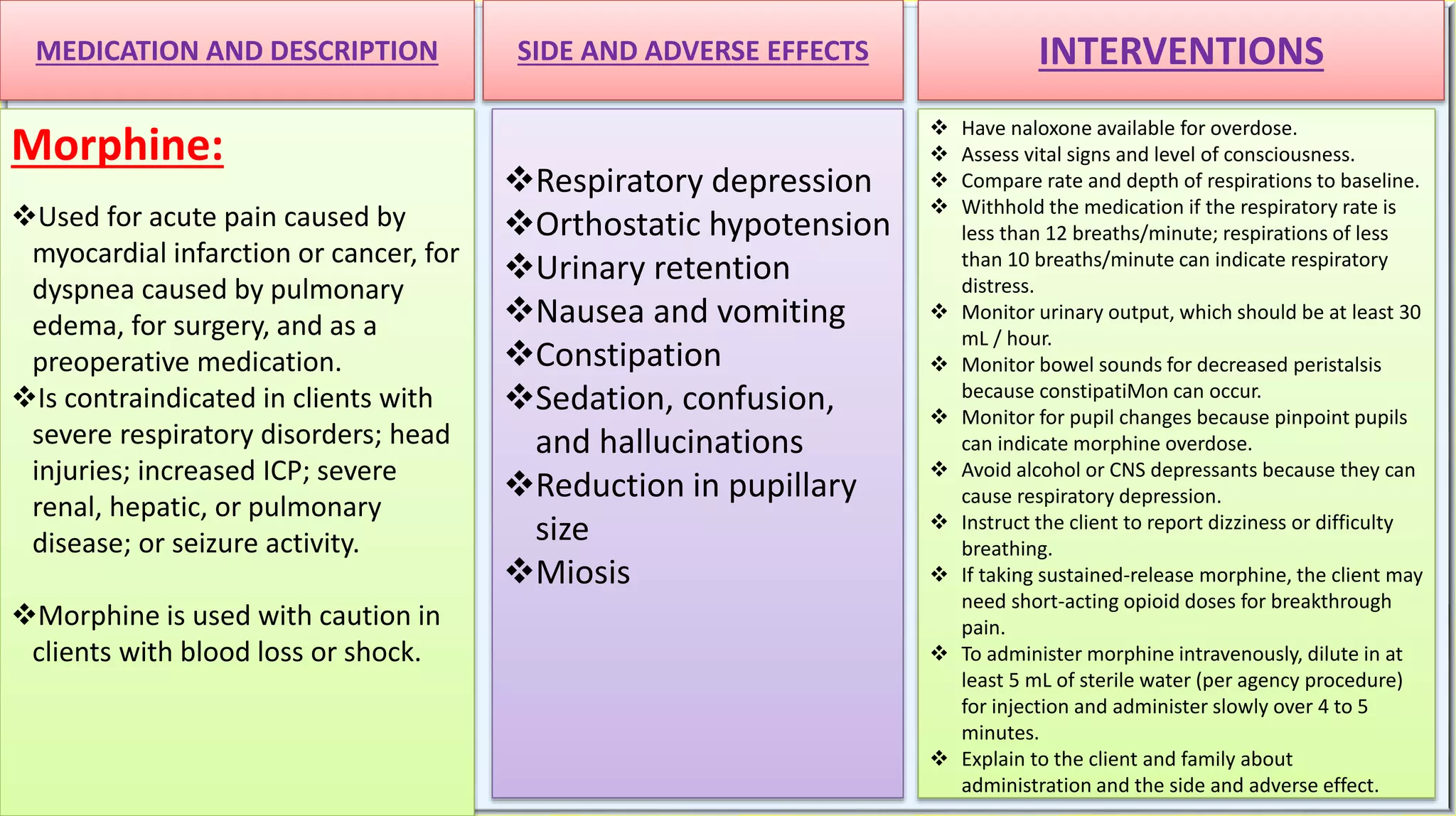 MEDICATION AND DESCRIPTION

Morphine:

❖Used for acute pain caused by myocardial infarction or cancer, for dyspnea caused by pulmonary edema, for surgery, and as a preoperative medication.
❖Is contraindicated in clients with severe respiratory disorders; head injuries; increased ICP; severe renal, hepatic, or pulmonary disease; or seizure activity.

❖Morphine is used with caution in clients with blood loss or shock.

SIDE AND ADVERSE EFFECTS

❖Respiratory depression
❖Orthostatic hypotension
❖Urinary retention
❖Nausea and vomiting
❖Constipation
❖Sedation, confusion, and hallucinations
❖Reduction in pupillary size
❖Miosis

INTERVENTIONS

❖ Have naloxone available for overdose.
❖ Assess vital signs and level of consciousness.
❖ Compare rate and depth of respirations to baseline.
❖ Withhold the medication if the respiratory rate is less than 12 breaths/minute; respirations of less than 10 breaths/minute can indicate respiratory distress.
❖ Monitor urinary output, which should be at least 30 mL / hour.
❖ Monitor bowel sounds for decreased peristalsis because constipatiMon can occur.
❖ Monitor for pupil changes because pinpoint pupils can indicate morphine overdose.
❖ Avoid alcohol or CNS depressants because they can cause respiratory depression.
❖ Instruct the client to report dizziness or difficulty breathing.
❖ If taking sustained-release morphine, the client may need short-acting opioid doses for breakthrough pain.
❖ To administer morphine intravenously, dilute in at least 5 mL of sterile water (per agency procedure) for injection and administer slowly over 4 to 5 minutes.
❖ Explain to the client and family about administration and the side and adverse effect.